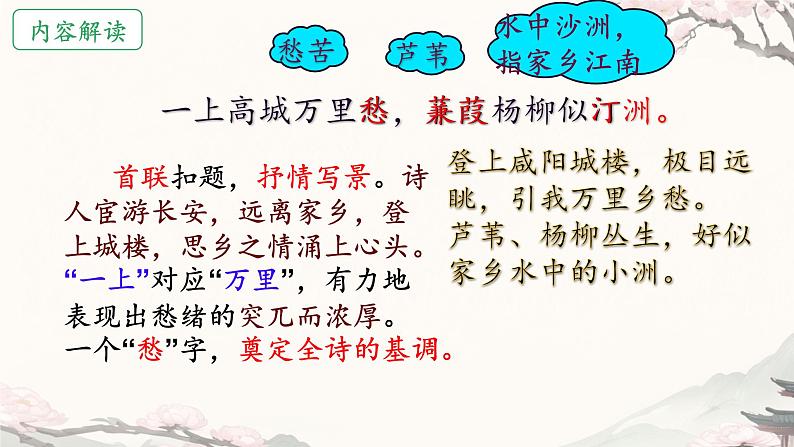 内容解读

愁苦

芦苇

水中沙洲，指家乡江南

一上高城万里愁，蒹葭杨柳似汀洲。

首联扣题，抒情写景。诗人宦游长安，远离家乡，登上城楼，思乡之情涌上心头。“一上”对应“万里”，有力地表现出愁绪的突兀而浓厚。一个“愁”字，奠定全诗的基调。

登上咸阳城楼，极目远眺，引我万里乡愁。芦苇、杨柳丛生，好似家乡水中的小洲。